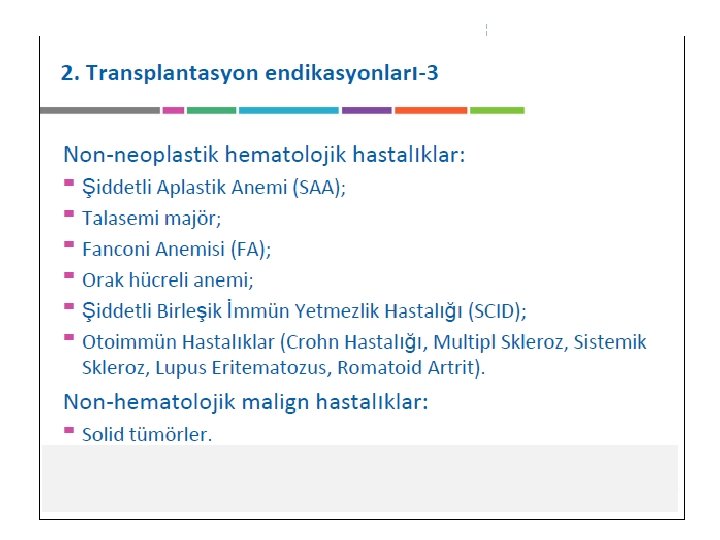 2. Transplantasyon endikasyonları-3

Non-neoplastik hematolojik hastalıklar:

- Şiddetli Aplastik Anemi (SAA);
- Talasemi majör;
- Fanconi Anemisi (FA);
- Orak hücreli anemi;
- Şiddetli Birleşik İmmün Yetmezlik Hastalığı (SCID);
- Otoimmün Hastalıklar (Crohn Hastalığı, Multipl Skleroz, Sistemik Skleroz, Lupus Eritematozus, Romatoid Artrit).

Non-hematolojik malign hastalıklar:

- Solid tümörler.